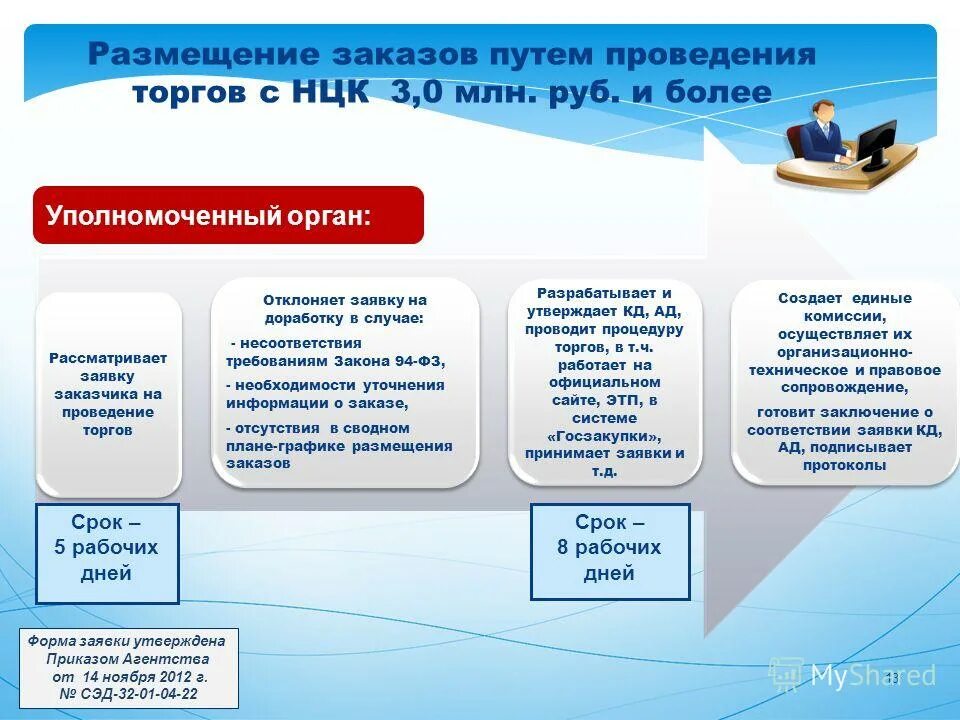 Размещение заказов путем проведения торгов с НЦК 3,0 млн. руб. и более

Уполномоченный орган:

Рассматривает заявку заказчика на проведение торгов

Отклоняет заявку на доработку в случае:
- несоответствия требованиям Закона 94-ФЗ,
- необходимости уточнения информации о заказе,
- отсутствия в сводном плане-графике размещения заказов

Разрабатывает и утверждает КД, АД, проводит процедуру торгов, в т.ч. работает на официальном сайте, ЭТП, в системе «Госзакупки», принимает заявки и т.д.

Создает единые комиссии, осуществляет их организационно-техническое и правовое сопровождение,
готовит заключение о соответствии заявки КД, АД, подписывает протоколы

Срок – 5 рабочих дней

Срок – 8 рабочих дней

Форма заявки утверждена Приказом Агентства от 14 ноября 2012 г. № СЭД-32-01-04-22

MyShared

13